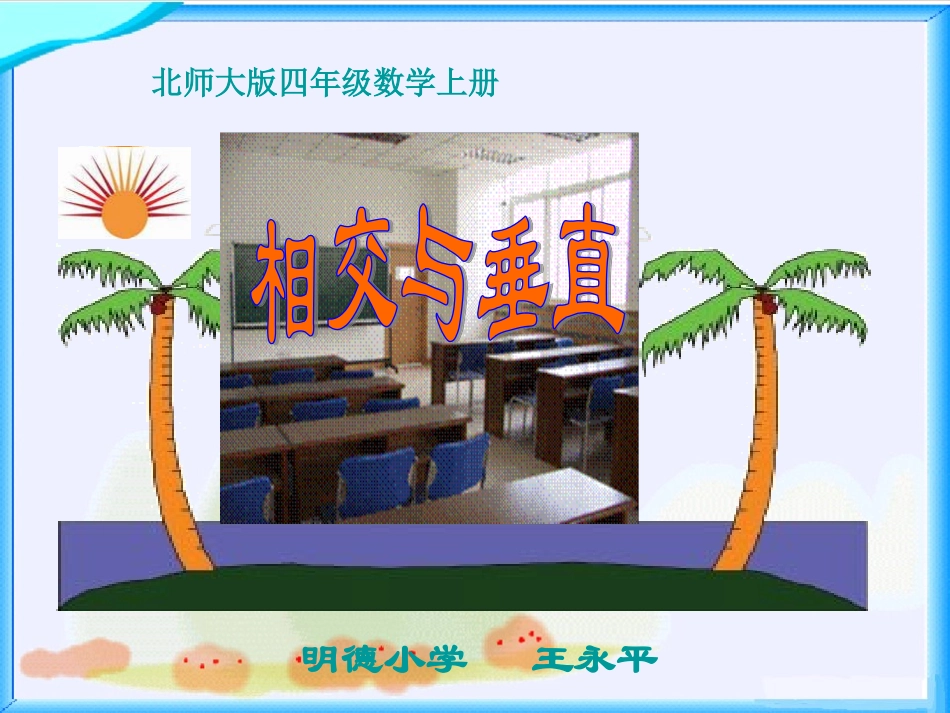 北师大版四年级数学上册

相交与垂直

明德小学　王永平